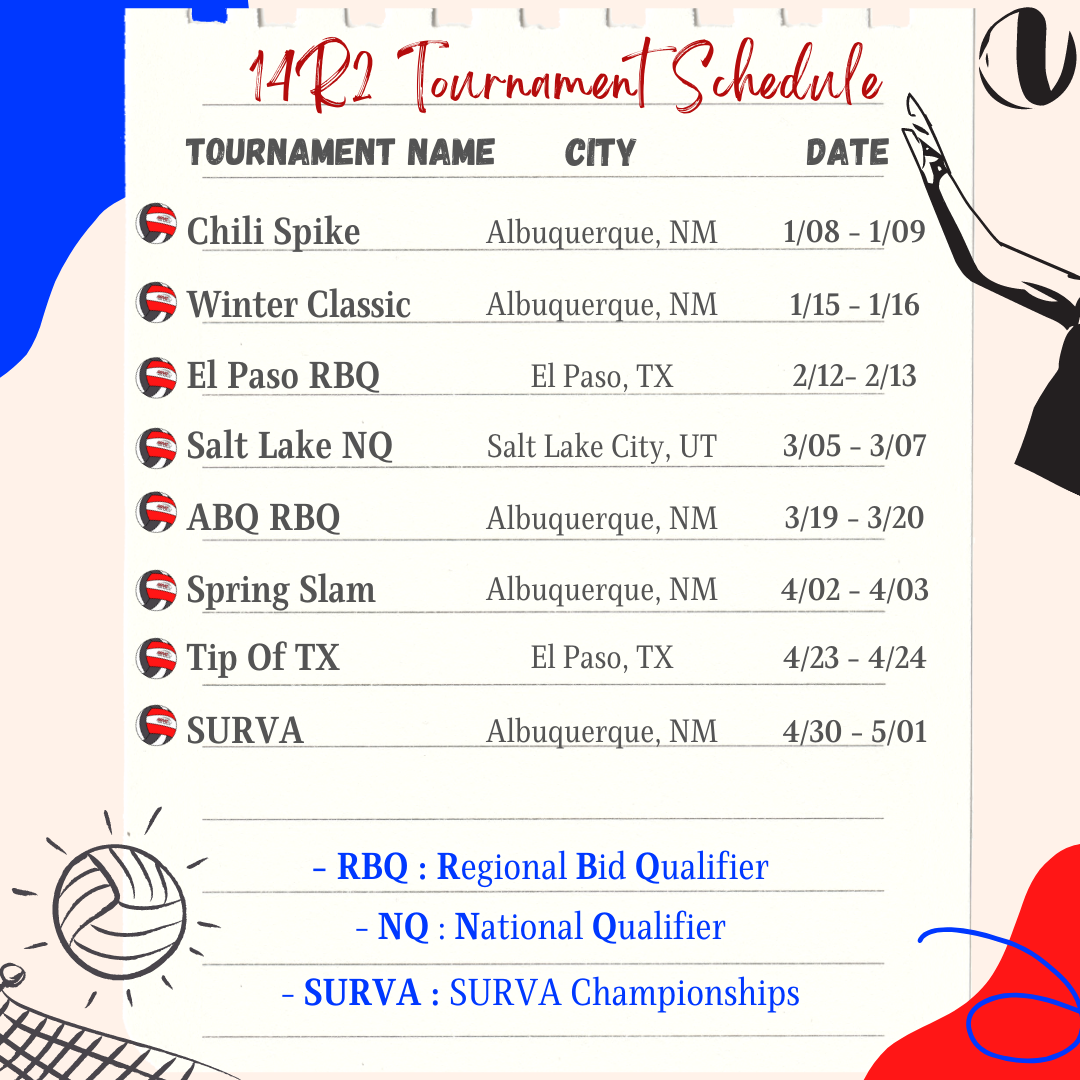 14R2 Tournament Schedule

| TOURNAMENT NAME | CITY | DATE |
|---|---|---|
| Chili Spike | Albuquerque, NM | 1/08 - 1/09 |
| Winter Classic | Albuquerque, NM | 1/15 - 1/16 |
| El Paso RBQ | El Paso, TX | 2/12- 2/13 |
| Salt Lake NQ | Salt Lake City, UT | 3/05 - 3/07 |
| ABQ RBQ | Albuquerque, NM | 3/19 - 3/20 |
| Spring Slam | Albuquerque, NM | 4/02 - 4/03 |
| Tip Of TX | El Paso, TX | 4/23 - 4/24 |
| SURVA | Albuquerque, NM | 4/30 - 5/01 |

- RBQ : Regional Bid Qualifier
- NQ : National Qualifier
- SURVA : SURVA Championships